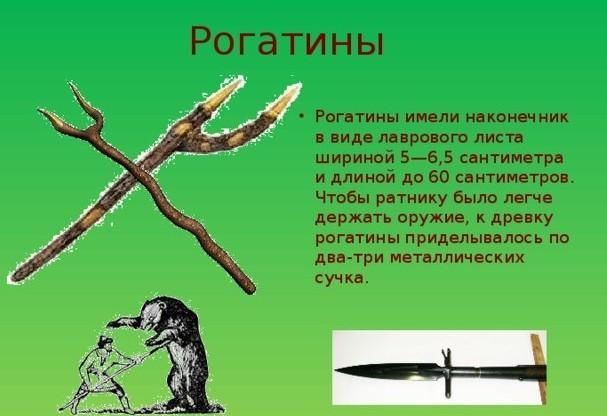 Рогатины

• Рогатины имели наконечник в виде лаврового листа шириной 5—6,5 сантиметра и длиной до 60 сантиметров. Чтобы ратнику было легче держать оружие, к древку рогатины приделывалось по два-три металлических сучка.